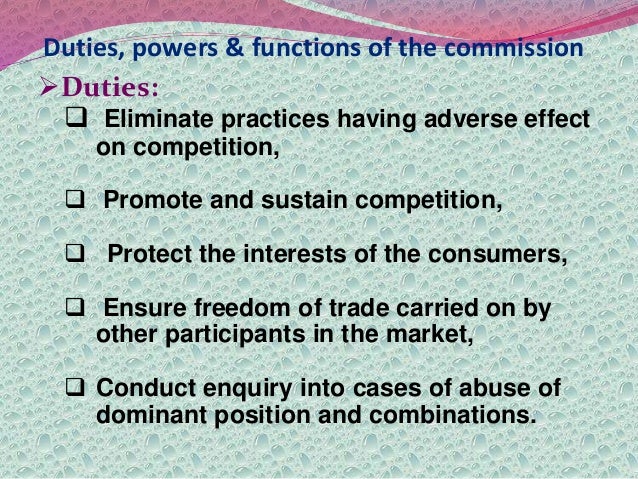 Duties, powers & functions of the commission

➢Duties:

❑ Eliminate practices having adverse effect on competition,

❑ Promote and sustain competition,

❑ Protect the interests of the consumers,

❑ Ensure freedom of trade carried on by other participants in the market,

❑ Conduct enquiry into cases of abuse of dominant position and combinations.